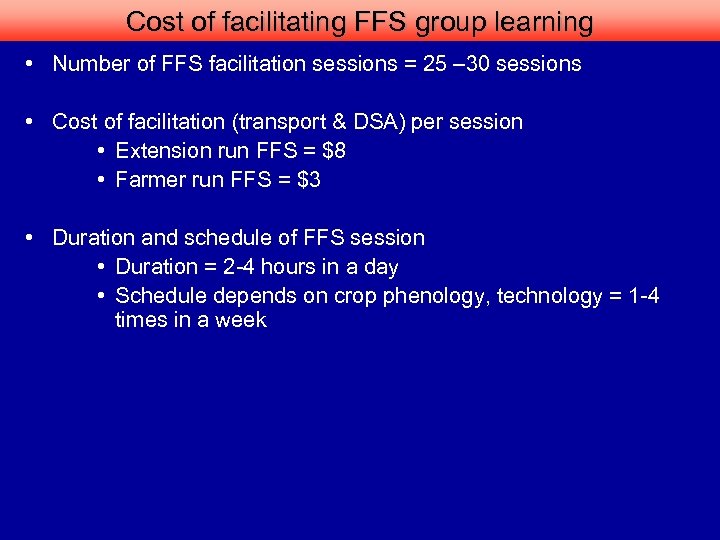 Cost of facilitating FFS group learning

• Number of FFS facilitation sessions = 25 –30 sessions

• Cost of facilitation (transport & DSA) per session
  • Extension run FFS = \$8
  • Farmer run FFS = \$3

• Duration and schedule of FFS session
  • Duration = 2-4 hours in a day
  • Schedule depends on crop phenology, technology = 1-4 times in a week